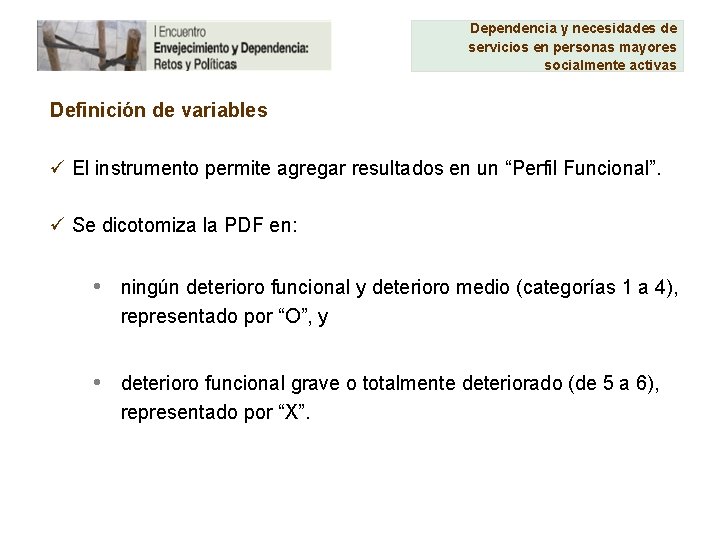 I Encuentro
Envejecimiento y Dependencia:
Retos y Políticas

Dependencia y necesidades de servicios en personas mayores socialmente activas

Definición de variables

✓ El instrumento permite agregar resultados en un “Perfil Funcional”.

✓ Se dicotomiza la PDF en:

• ningún deterioro funcional y deterioro medio (categorías 1 a 4), representado por “O”, y

• deterioro funcional grave o totalmente deteriorado (de 5 a 6), representado por “X”.